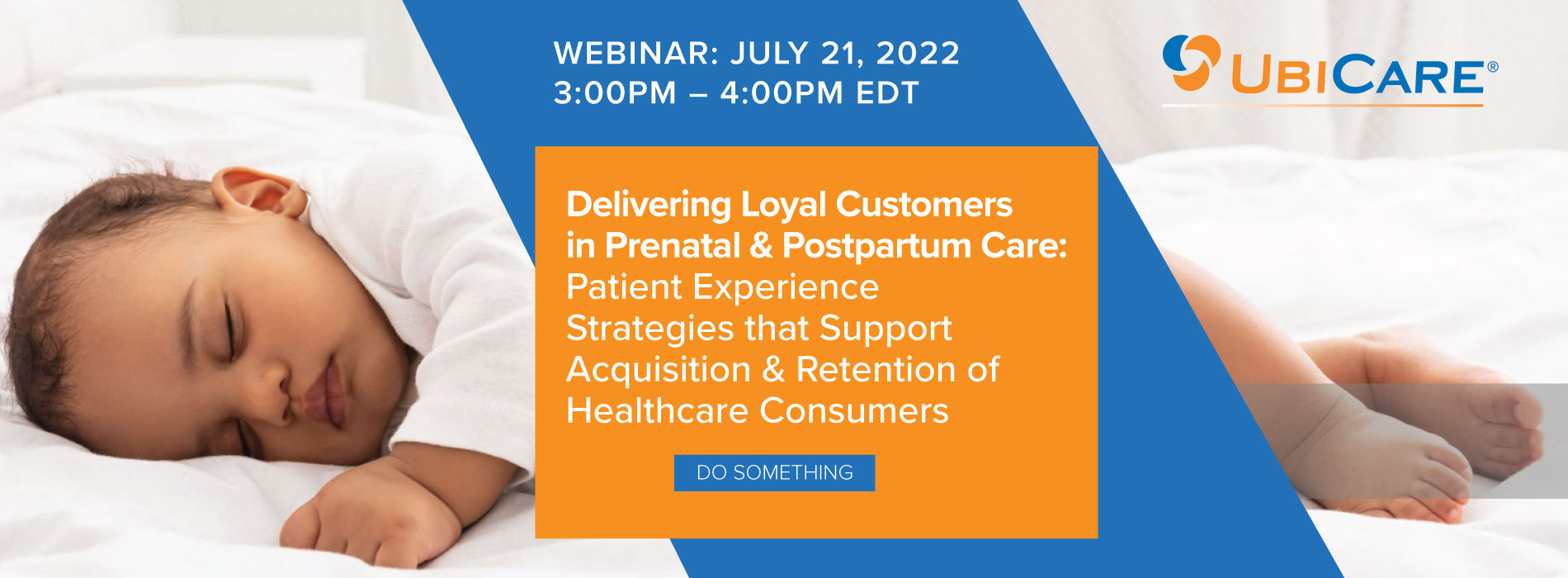 WEBINAR: JULY 21, 2022
3:00PM – 4:00PM EDT

UBICARE®

Delivering Loyal Customers in Prenatal & Postpartum Care: Patient Experience Strategies that Support Acquisition & Retention of Healthcare Consumers

DO SOMETHING